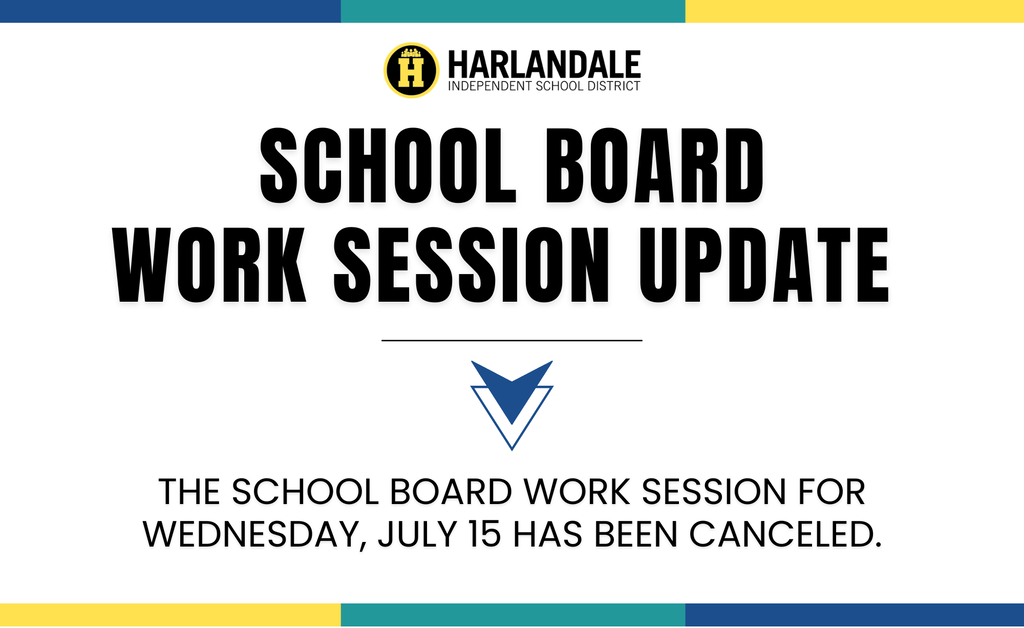 H
HARLANDALE
INDEPENDENT SCHOOL DISTRICT

SCHOOL BOARD WORK SESSION UPDATE

THE SCHOOL BOARD WORK SESSION FOR WEDNESDAY, JULY 15 HAS BEEN CANCELED.